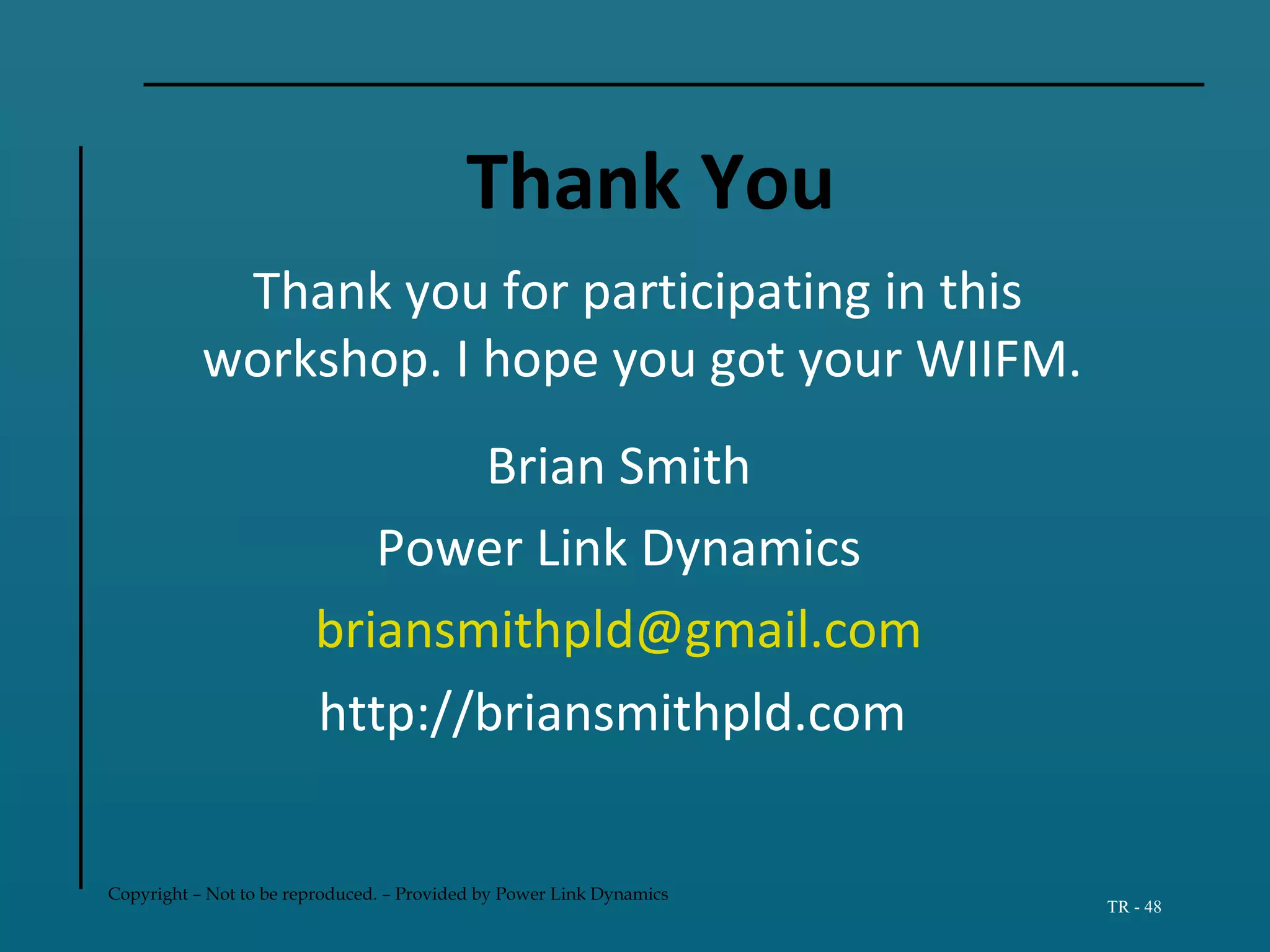 Thank You

Thank you for participating in this workshop. I hope you got your WIIFM.

Brian Smith

Power Link Dynamics

briansmithpld@gmail.com

http://briansmithpld.com

Copyright – Not to be reproduced. – Provided by Power Link Dynamics

TR - 48